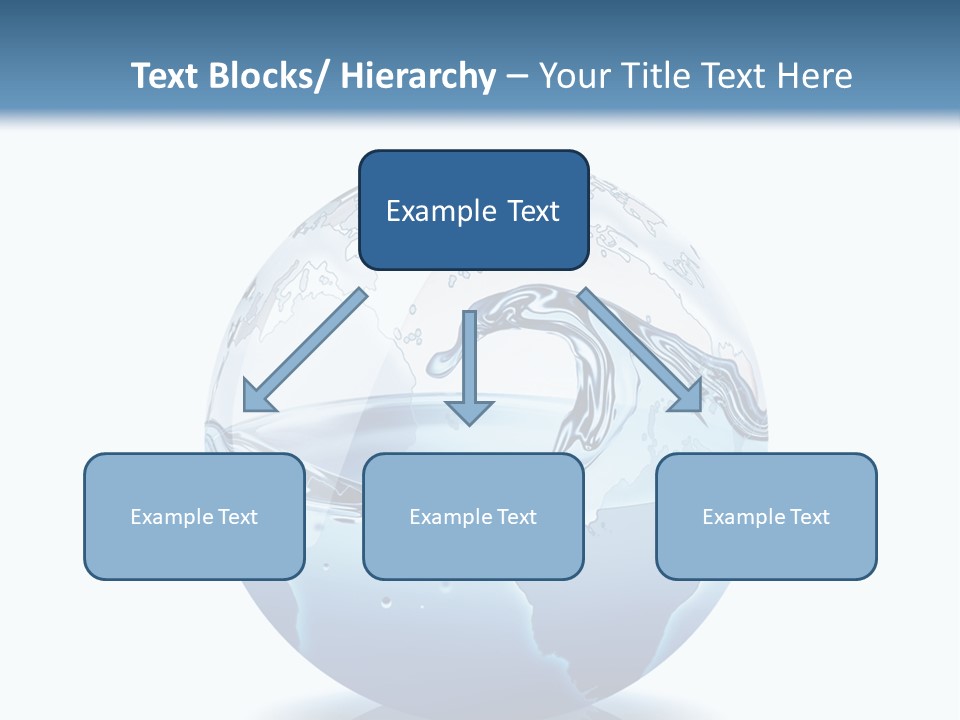 Text Blocks/ Hierarchy – Your Title Text Here

Example Text

Example Text

Example Text

Example Text